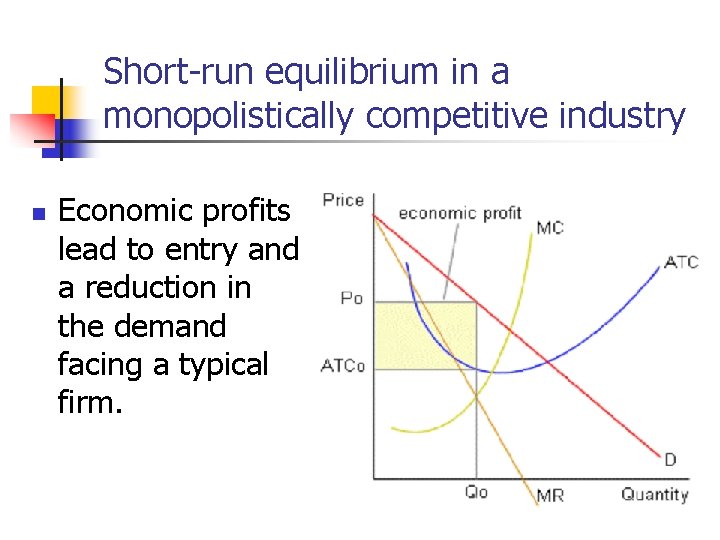 Short-run equilibrium in a monopolistically competitive industry

Economic profits lead to entry and a reduction in the demand facing a typical firm.

Price
economic profit
MC
ATC
Po
ATCo
D
Qo
MR
Quantity